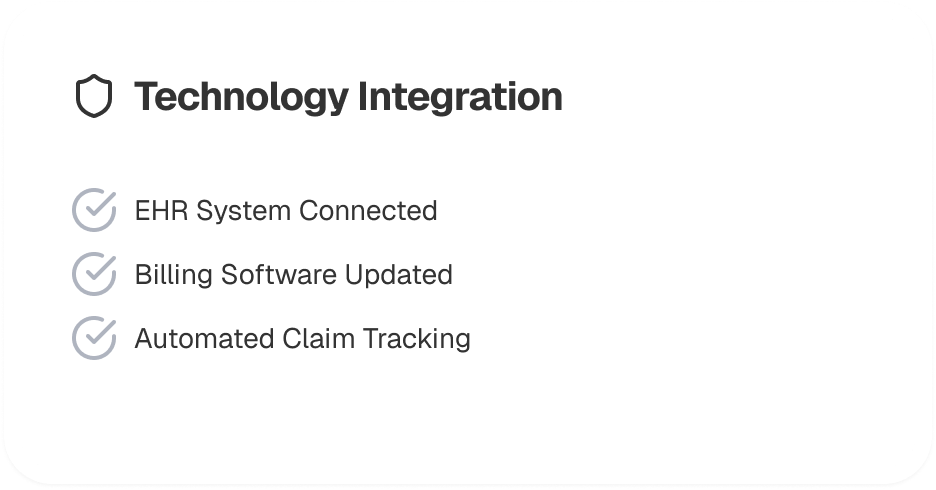 Technology Integration

EHR System Connected

Billing Software Updated

Automated Claim Tracking